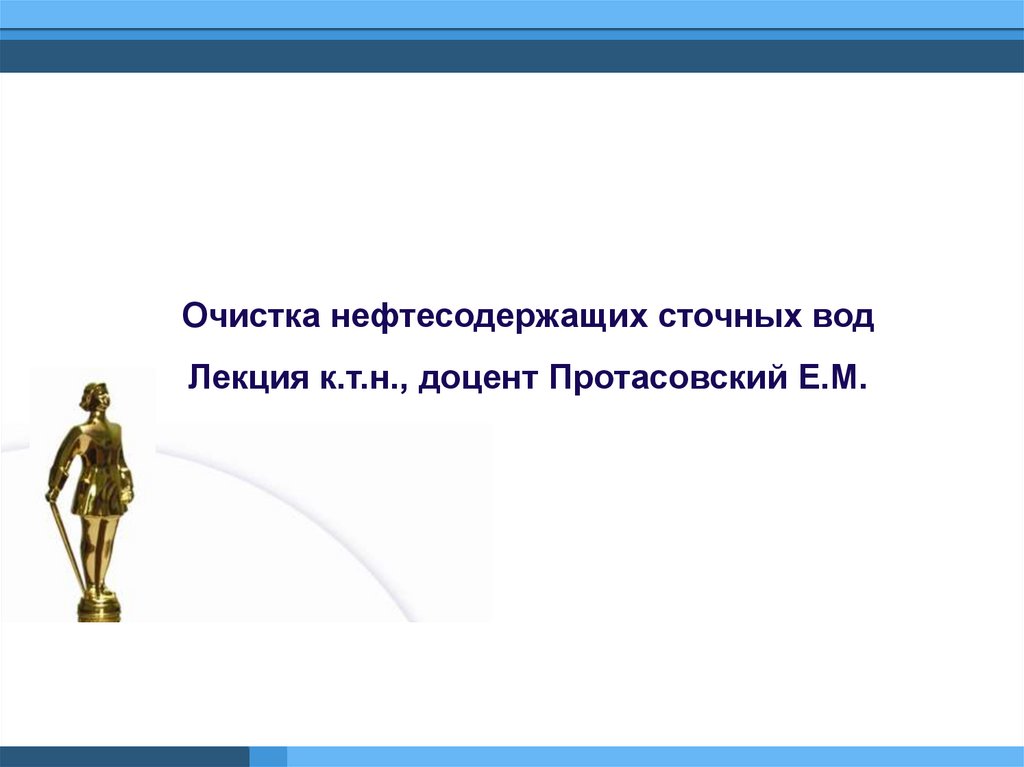 Очистка нефтесодержащих сточных вод

Лекция к.т.н., доцент Протасовский Е.М.